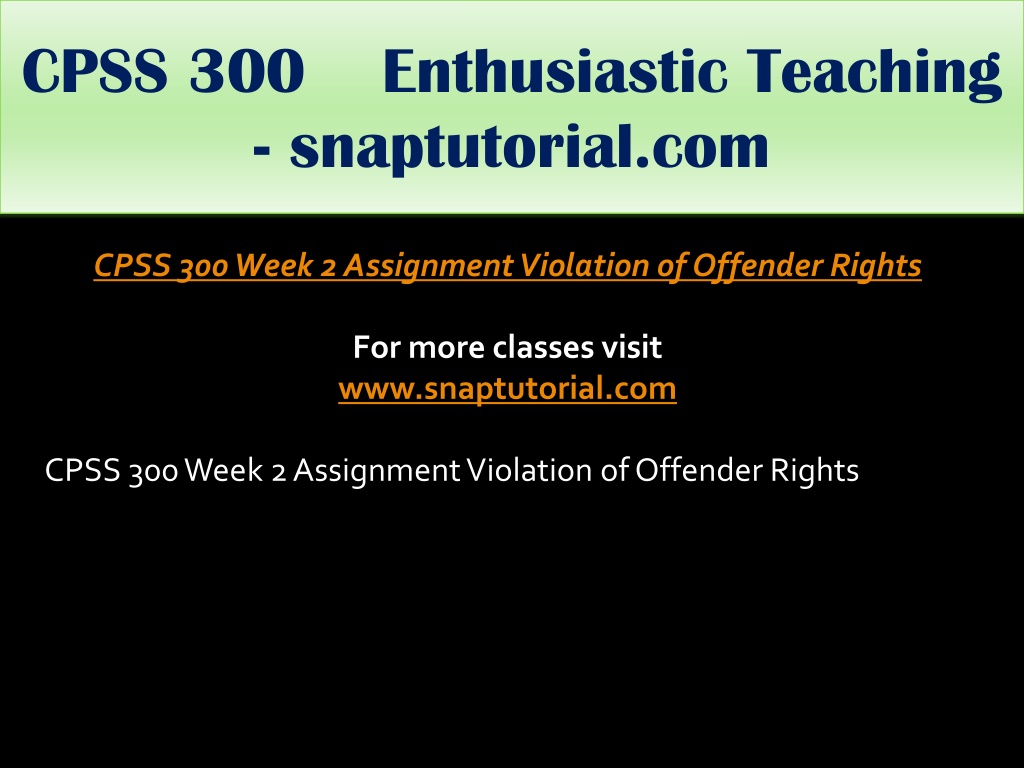 CPSS 300 Enthusiastic Teaching - snaptutorial.com

CPSS 300 Week 2 Assignment Violation of Offender Rights

For more classes visit
www.snaptutorial.com

CPSS 300 Week 2 Assignment Violation of Offender Rights